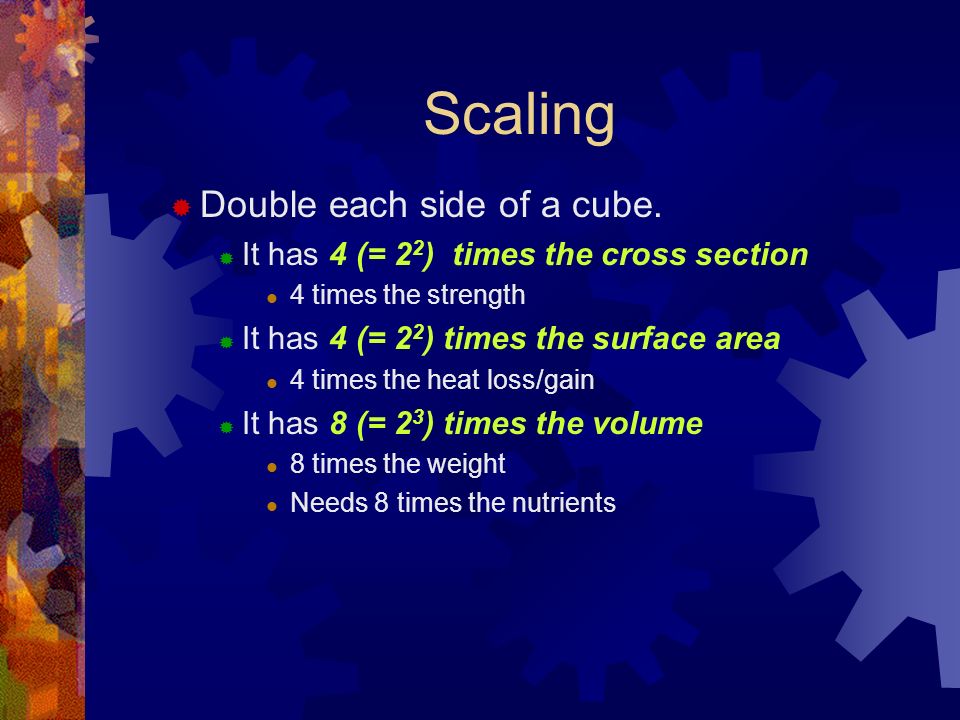 Scaling

Double each side of a cube.

It has 4 (= $2^2$) times the cross section

4 times the strength

It has 4 (= $2^2$) times the surface area

4 times the heat loss/gain

It has 8 (= $2^3$) times the volume

8 times the weight

Needs 8 times the nutrients